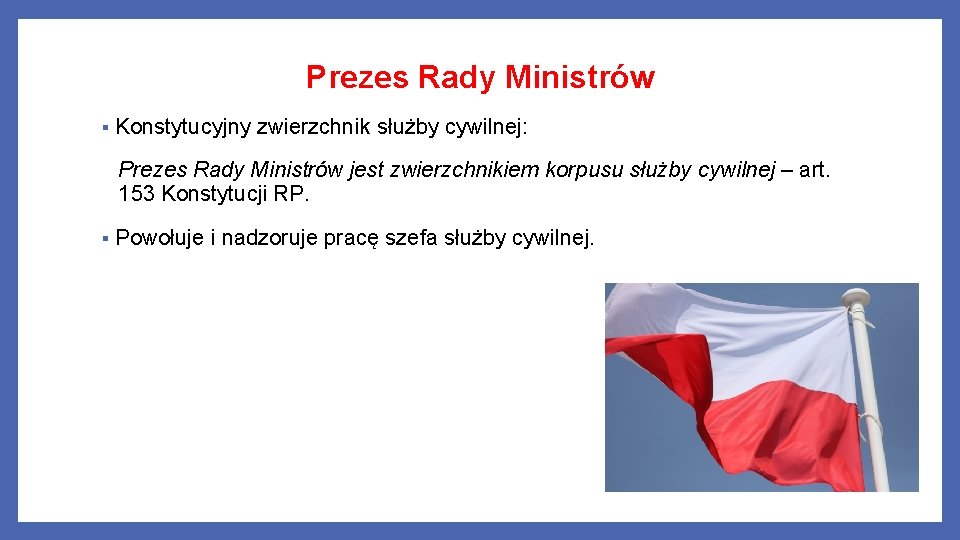 Prezes Rady Ministrów

▪ Konstytucyjny zwierzchnik służby cywilnej:

Prezes Rady Ministrów jest zwierzchnikiem korpusu służby cywilnej – art. 153 Konstytucji RP.

▪ Powołuje i nadzoruje pracę szefa służby cywilnej.